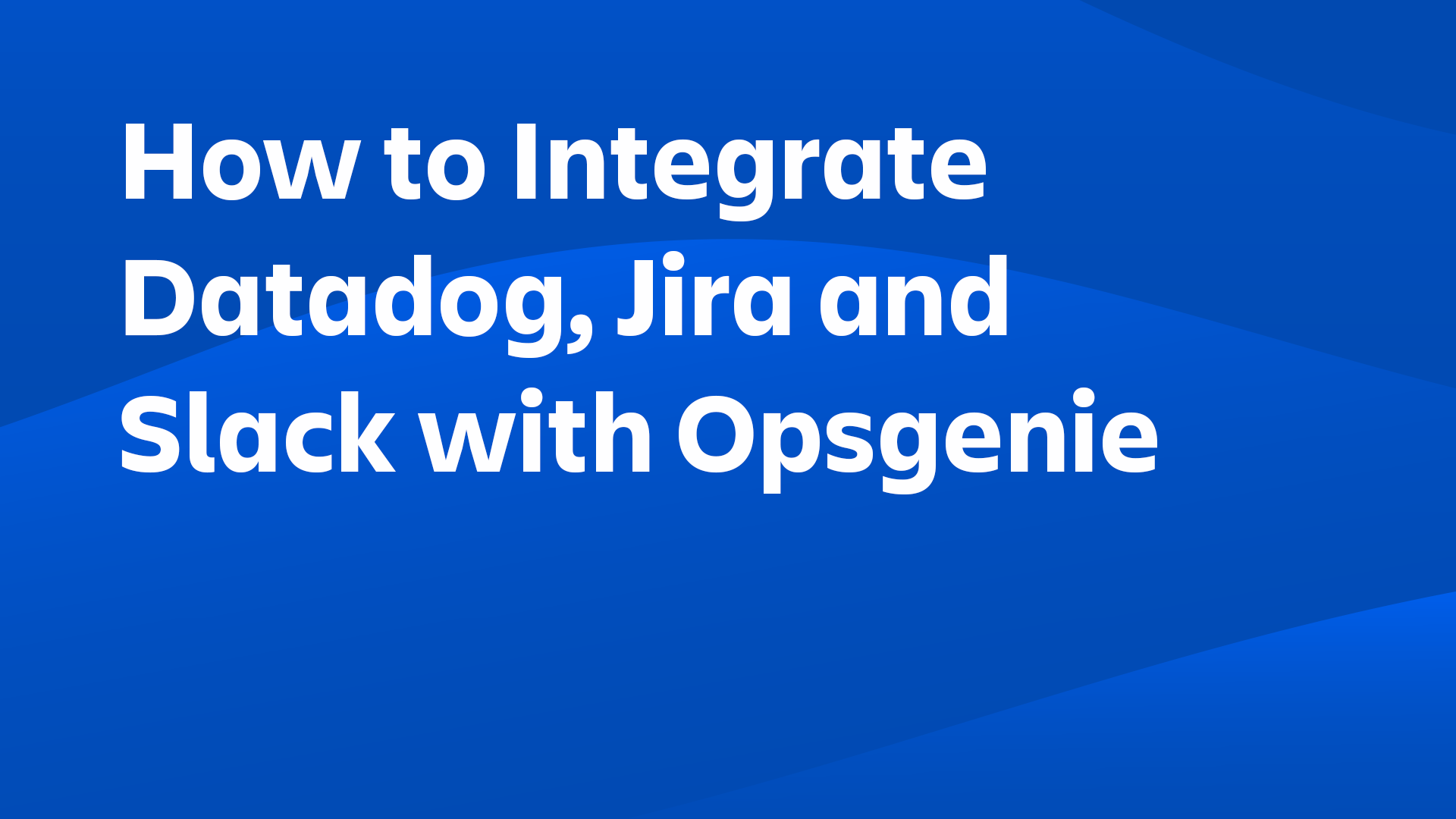 How to Integrate Datadog, Jira and Slack with Opsgenie